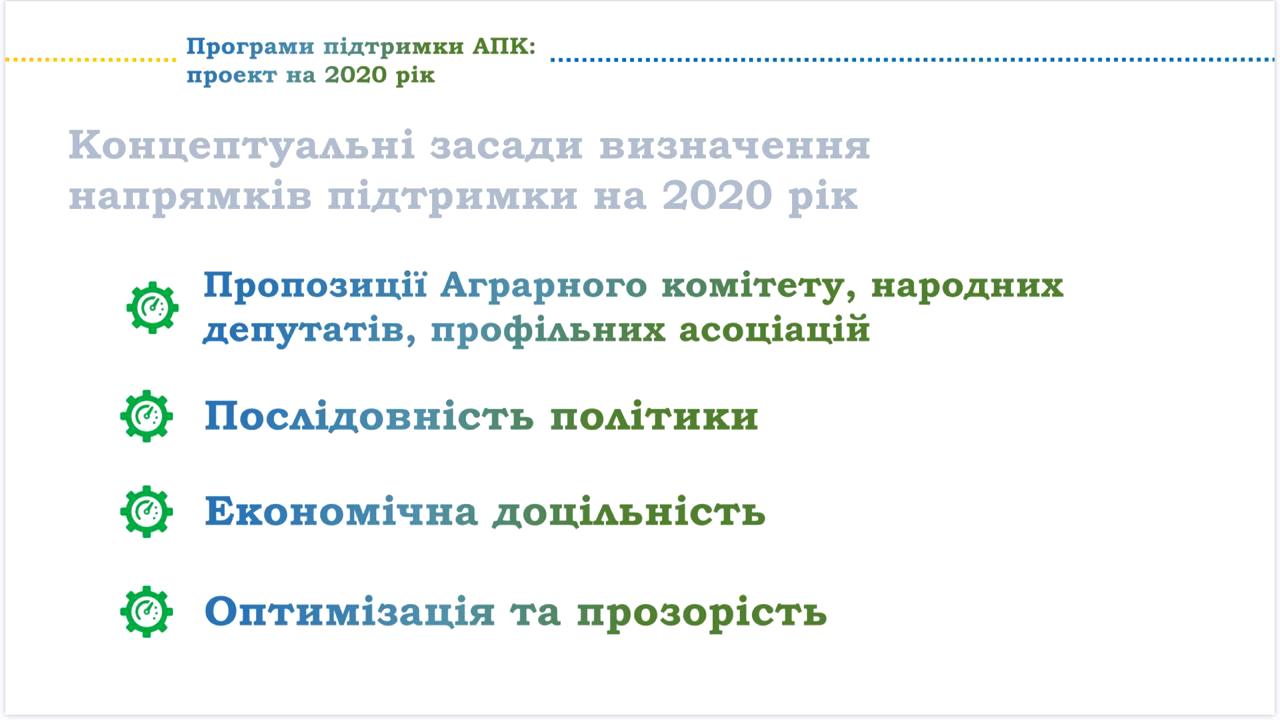 Програми підтримки АПК: проект на 2020 рік

Концептуальні засади визначення напрямків підтримки на 2020 рік

Пропозиції Аграрного комітету, народних депутатів, профільних асоціацій

Послідовність політики

Економічна доцільність

Оптимізація та прозорість